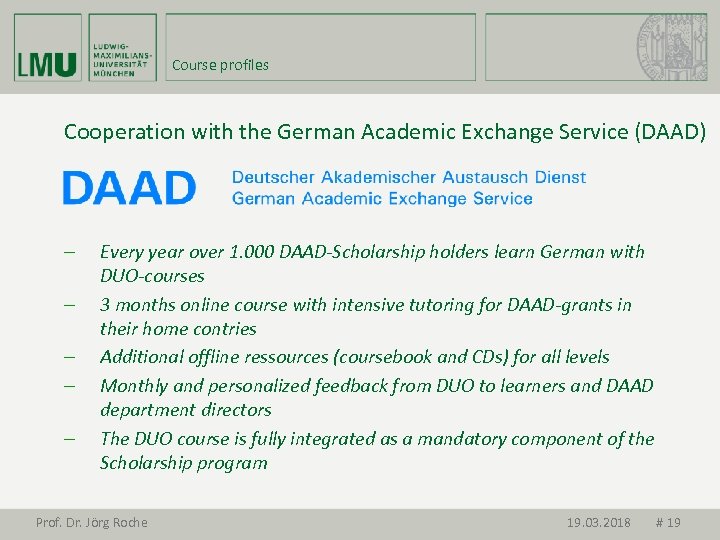 LMU LUDWIG-MAXIMILIANS-UNIVERSITÄT MÜNCHEN

Course profiles

Cooperation with the German Academic Exchange Service (DAAD)

DAAD Deutscher Akademischer Austausch Dienst German Academic Exchange Service

– Every year over 1.000 DAAD-Scholarship holders learn German with DUO-courses
– 3 months online course with intensive tutoring for DAAD-grants in their home contries
– Additional offline ressources (coursebook and CDs) for all levels
– Monthly and personalized feedback from DUO to learners and DAAD department directors
– The DUO course is fully integrated as a mandatory component of the Scholarship program

Prof. Dr. Jörg Roche 19.03.2018 # 19